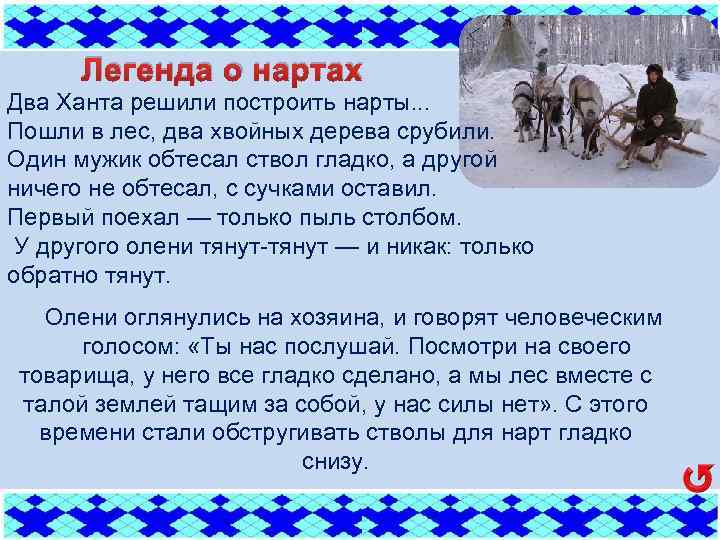 Легенда о нартах

Два Ханта решили построить нарты... Пошли в лес, два хвойных дерева срубили. Один мужик обтесал ствол гладко, а другой ничего не обтесал, с сучками оставил. Первый поехал — только пыль столбом. У другого олени тянут-тянут — и никак: только обратно тянут.

Олени оглянулись на хозяина, и говорят человеческим голосом: «Ты нас послушай. Посмотри на своего товарища, у него все гладко сделано, а мы лес вместе с талой землей тащим за собой, у нас силы нет». С этого времени стали обстругивать стволы для нарт гладко снизу.